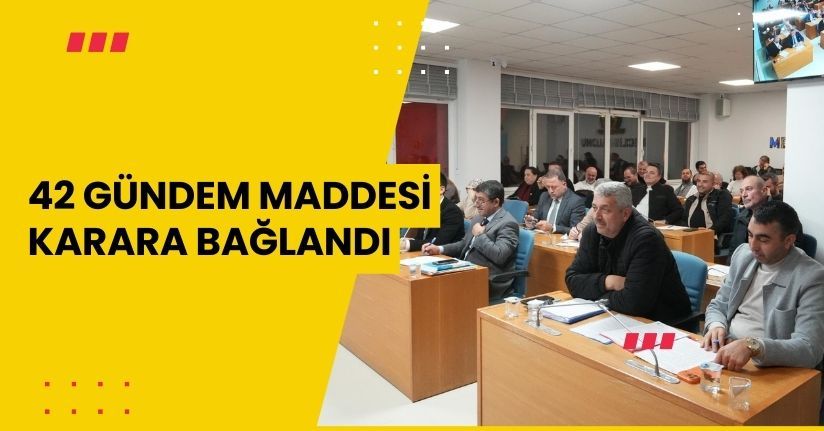 42 GÜNDEM MADDESİ KARARA BAĞLANDI